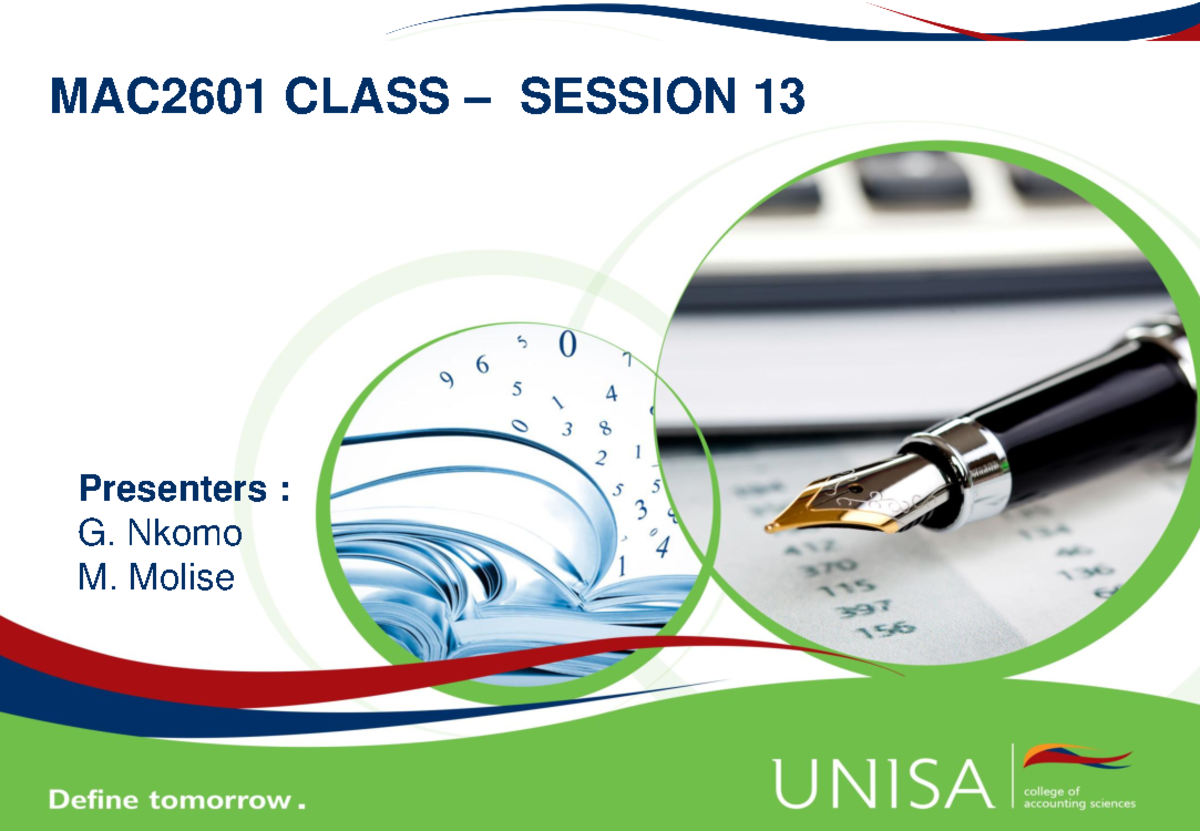 MAC2601 CLASS – SESSION 13

Presenters :
G. Nkomo
M. Molise

Define tomorrow.

UNISA college of accounting sciences